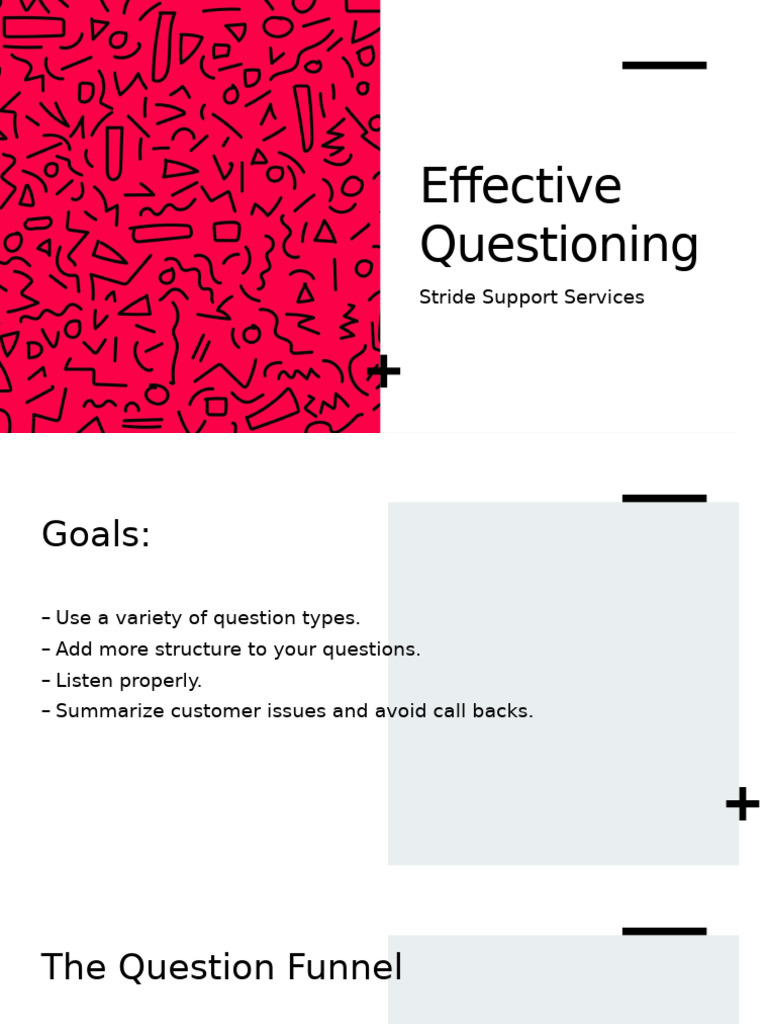 Effective Questioning

Stride Support Services

Goals:

– Use a variety of question types.
– Add more structure to your questions.
– Listen properly.
– Summarize customer issues and avoid call backs.

The Question Funnel